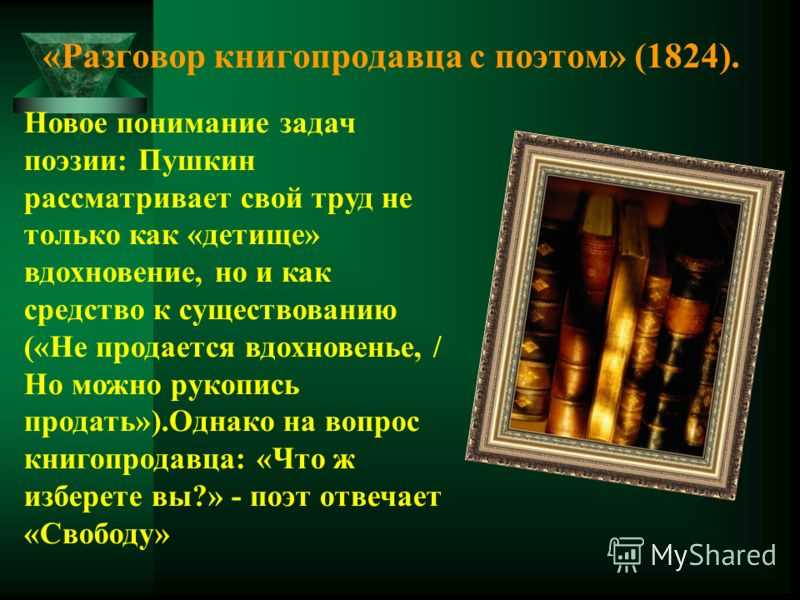 «Разговор книгопродавца с поэтом» (1824).

Новое понимание задач поэзии: Пушкин рассматривает свой труд не только как «детище» вдохновение, но и как средство к существованию («Не продается вдохновенье, / Но можно рукопись продать»).Однако на вопрос книгопродавца: «Что ж изберете вы?» - поэт отвечает «Свободу»

MyShared